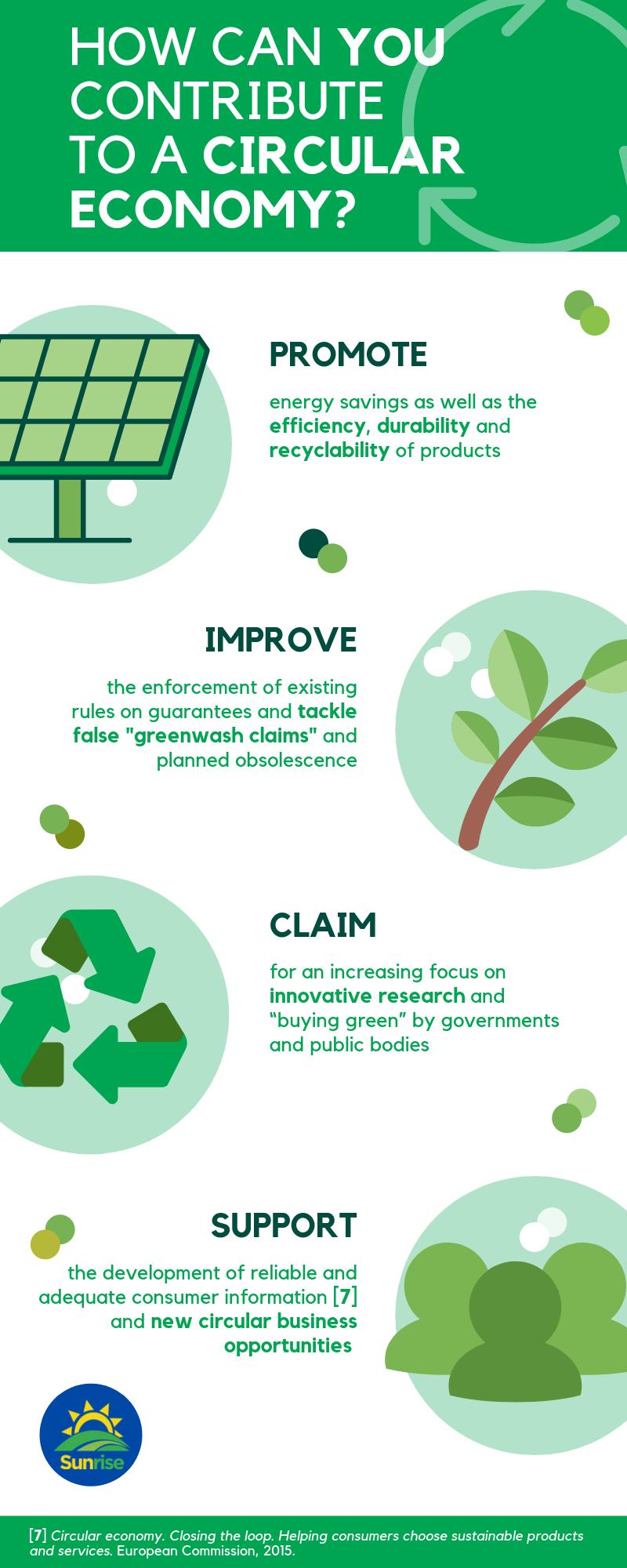 HOW CAN YOU CONTRIBUTE TO A CIRCULAR ECONOMY?

PROMOTE

energy savings as well as the efficiency, durability and recyclability of products

IMPROVE

the enforcement of existing rules on guarantees and tackle false "greenwash claims" and planned obsolescence

CLAIM

for an increasing focus on innovative research and "buying green" by governments and public bodies

SUPPORT

the development of reliable and adequate consumer information [7] and new circular business opportunities

Sunrise

[7] Circular economy. Closing the loop. Helping consumers choose sustainable products and services. European Commission, 2015.